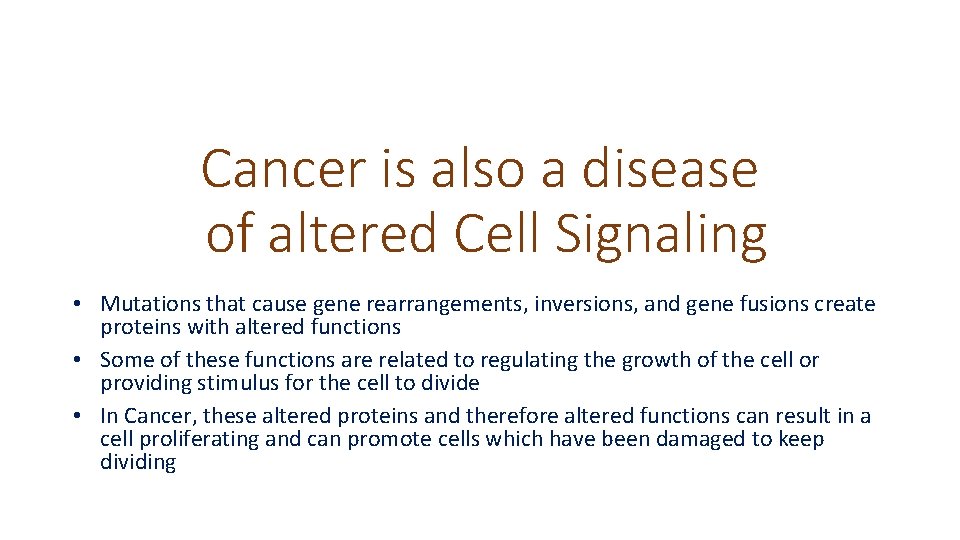 Cancer is also a disease of altered Cell Signaling

• Mutations that cause gene rearrangements, inversions, and gene fusions create proteins with altered functions
• Some of these functions are related to regulating the growth of the cell or providing stimulus for the cell to divide
• In Cancer, these altered proteins and therefore altered functions can result in a cell proliferating and can promote cells which have been damaged to keep dividing